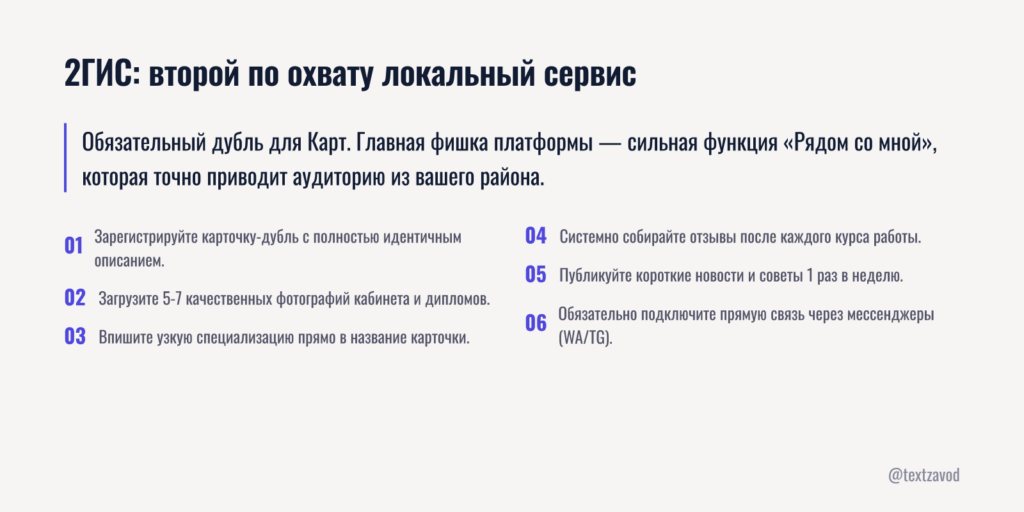 2ГИС: второй по охвату локальный сервис

Обязательный дубль для Карт. Главная фишка платформы — сильная функция «Рядом со мной», которая точно приводит аудиторию из вашего района.

01 Зарегистрируйте карточку-дубль с полностью идентичным описанием.

02 Загрузите 5-7 качественных фотографий кабинета и дипломов.

03 Впишите узкую специализацию прямо в название карточки.

04 Системно собирайте отзывы после каждого курса работы.

05 Публикуйте короткие новости и советы 1 раз в неделю.

06 Обязательно подключите прямую связь через мессенджеры (WA/TG).

@textzavod